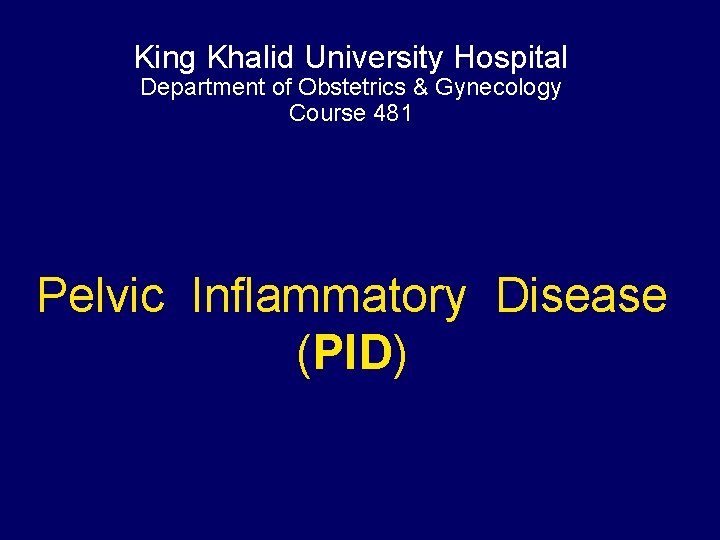 King Khalid University Hospital
Department of Obstetrics & Gynecology
Course 481

Pelvic Inflammatory Disease
(PID)